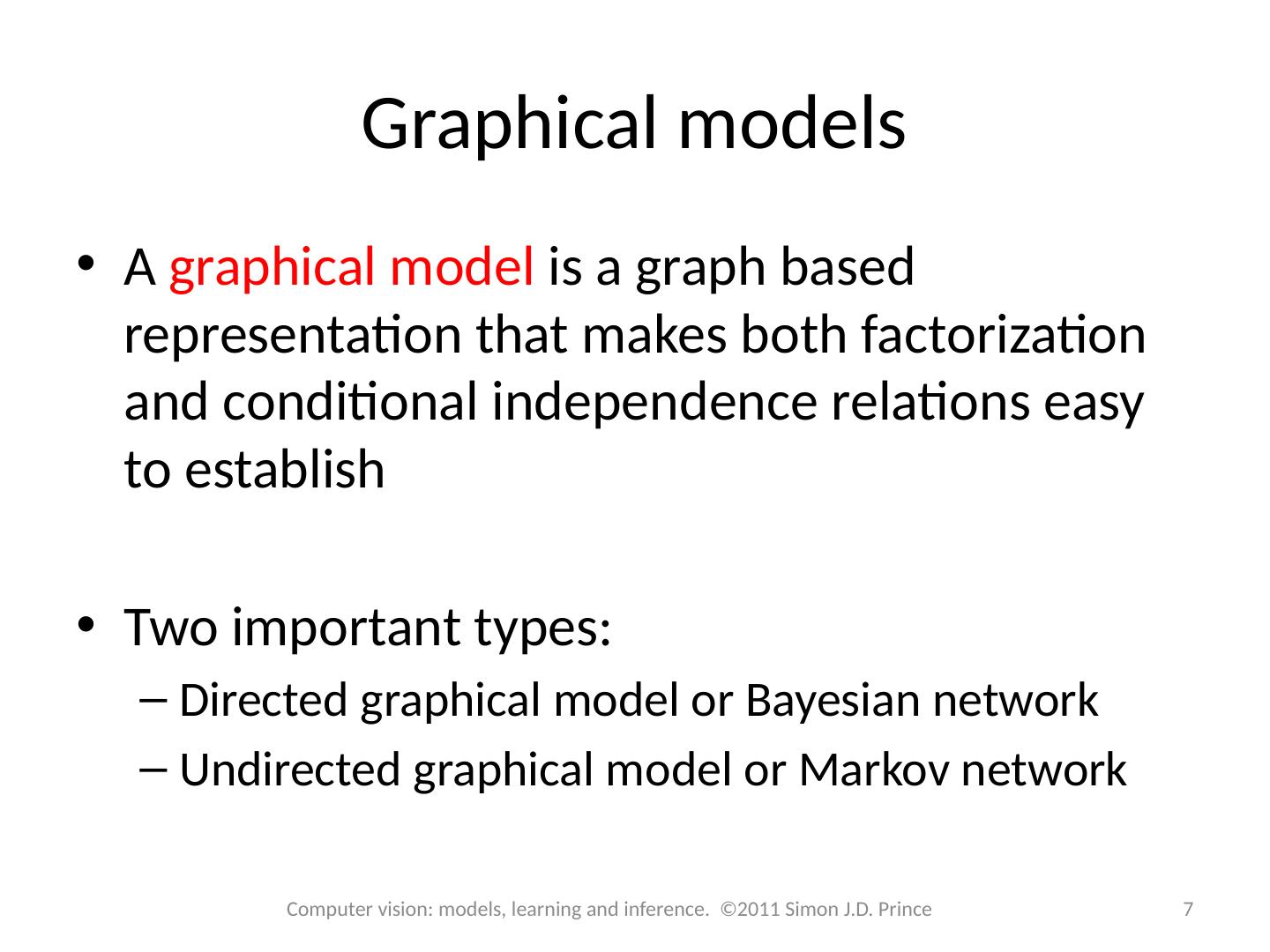 Graphical models

• A graphical model is a graph based representation that makes both factorization and conditional independence relations easy to establish

• Two important types:
– Directed graphical model or Bayesian network
– Undirected graphical model or Markov network

Computer vision: models, learning and inference. ©2011 Simon J.D. Prince

7